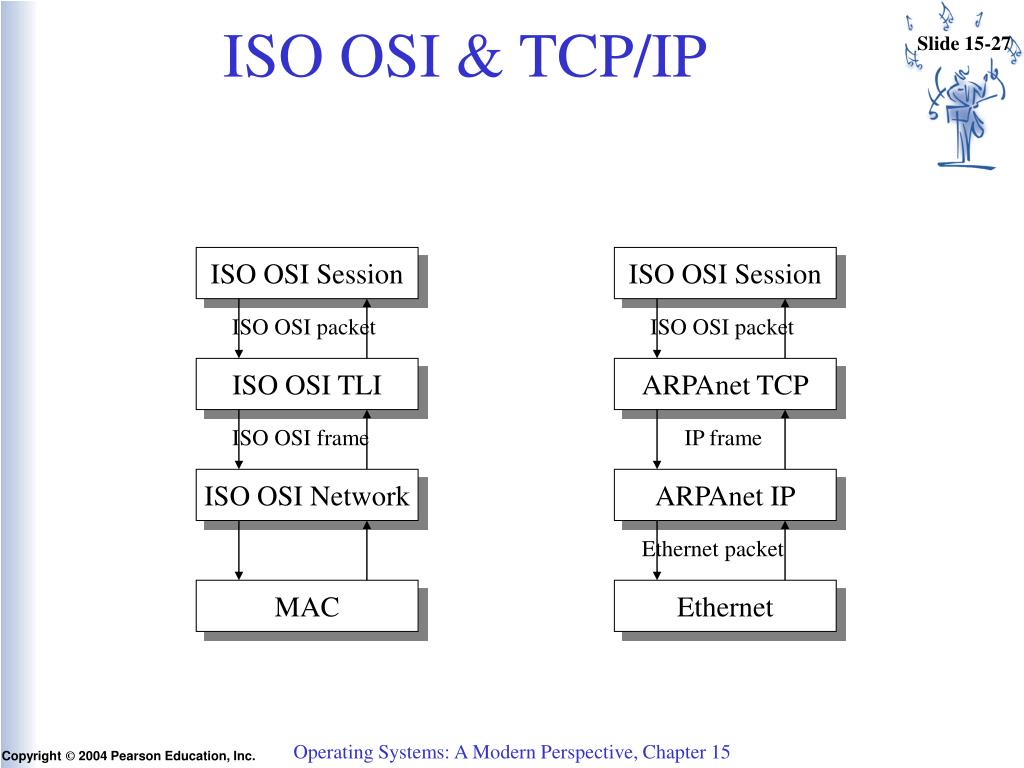 ISO OSI & TCP/IP

Slide 15-27

ISO OSI Session

ISO OSI packet

ISO OSI TLI

ISO OSI frame

ISO OSI Network

MAC

ISO OSI Session

ISO OSI packet

ARPAnet TCP

IP frame

ARPAnet IP

Ethernet packet

Ethernet

Copyright © 2004 Pearson Education, Inc.

Operating Systems: A Modern Perspective, Chapter 15